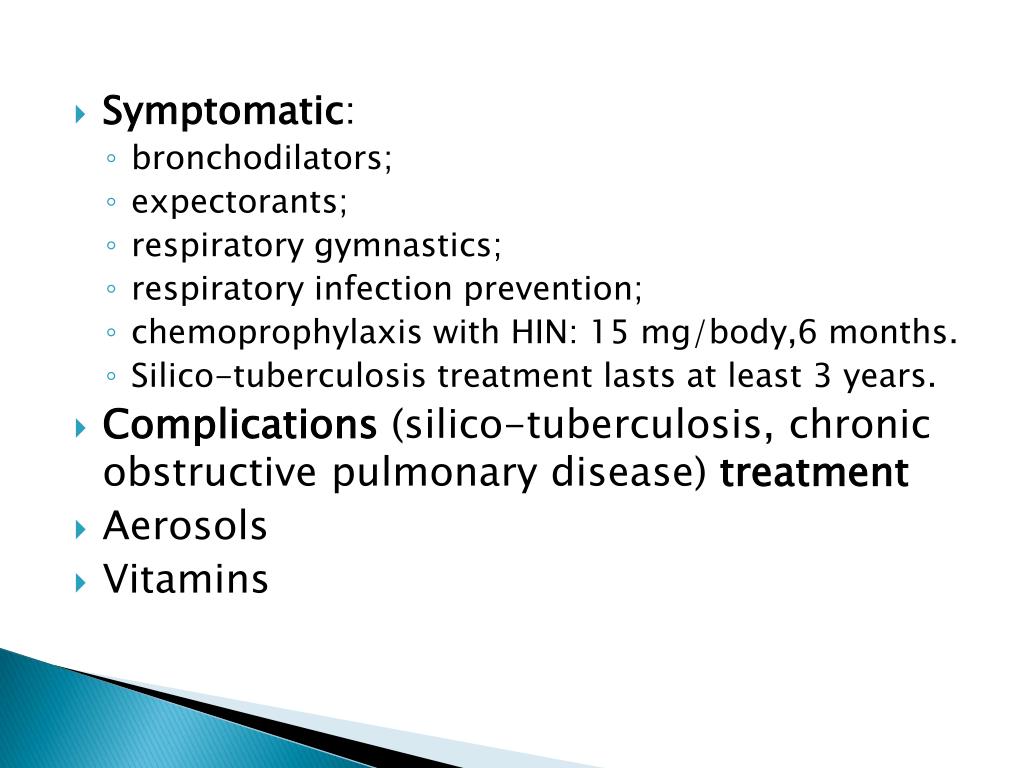 Symptomatic:
bronchodilators;
expectorants;
respiratory gymnastics;
respiratory infection prevention;
chemoprophylaxis with HIN: 15 mg/body,6 months.
Silico-tuberculosis treatment lasts at least 3 years.
Complications (silico-tuberculosis, chronic obstructive pulmonary disease) treatment
Aerosols
Vitamins